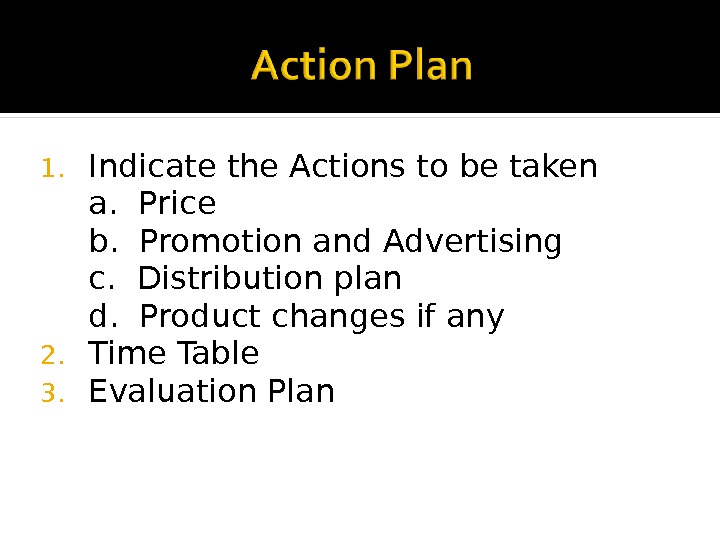 Action Plan

1. Indicate the Actions to be taken
a. Price
b. Promotion and Advertising
c. Distribution plan
d. Product changes if any
2. Time Table
3. Evaluation Plan